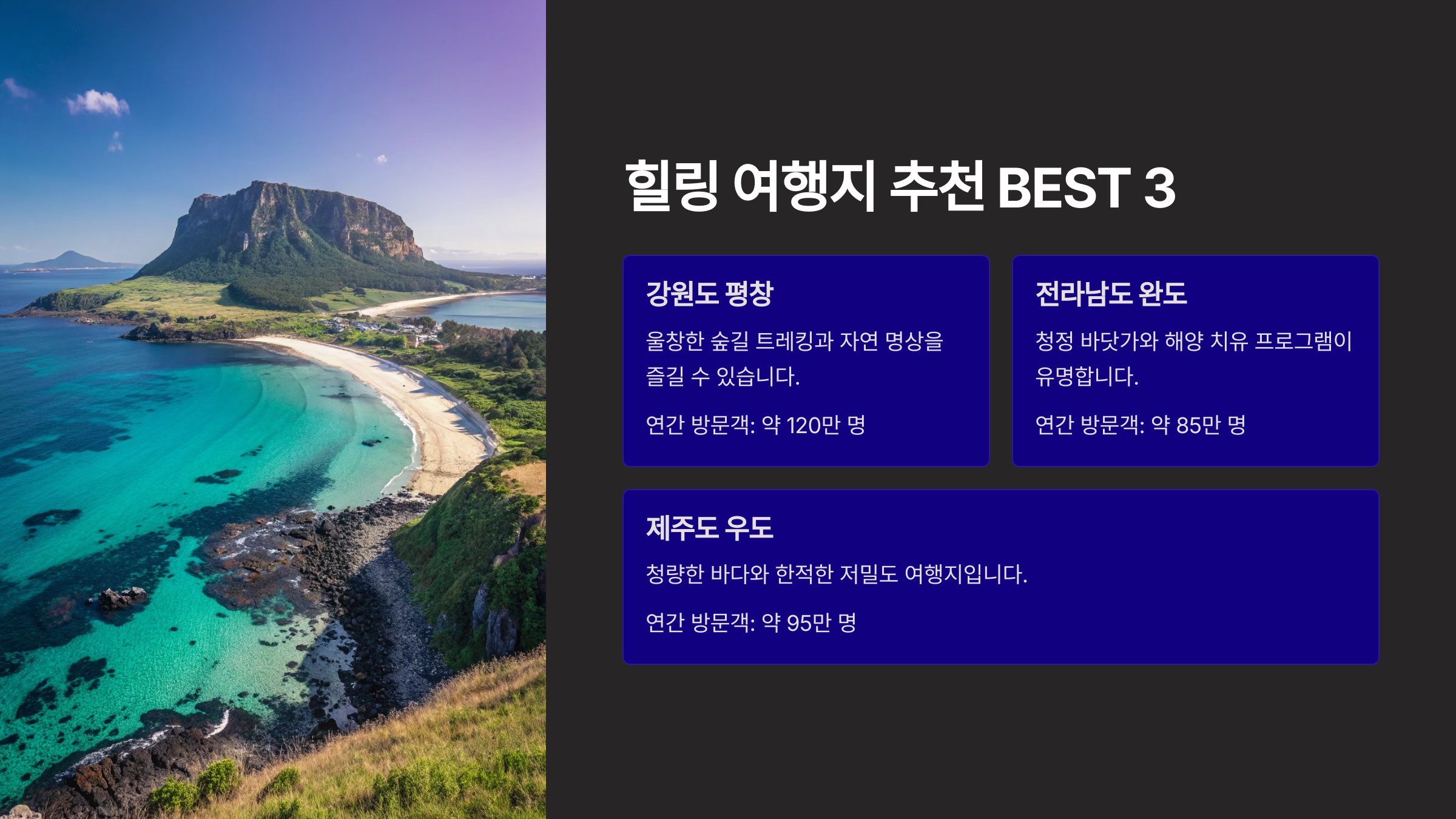 힐링 여행지 추천 BEST 3

강원도 평창

울창한 숲길 트레킹과 자연 명상을 즐길 수 있습니다.

연간 방문객: 약 120만 명

전라남도 완도

청정 바닷가와 해양 치유 프로그램이 유명합니다.

연간 방문객: 약 85만 명

제주도 우도

청량한 바다와 한적한 저밀도 여행지입니다.

연간 방문객: 약 95만 명